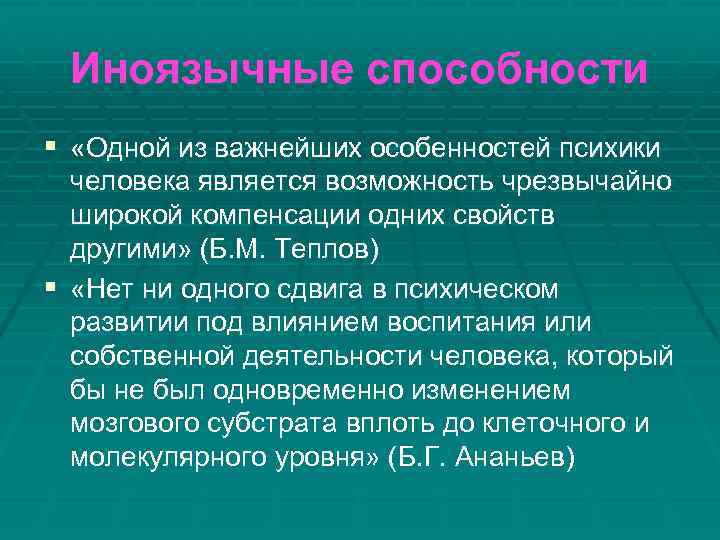 Иноязычные способности

▪ «Одной из важнейших особенностей психики человека является возможность чрезвычайно широкой компенсации одних свойств другими» (Б.М. Теплов)

▪ «Нет ни одного сдвига в психическом развитии под влиянием воспитания или собственной деятельности человека, который бы не был одновременно изменением мозгового субстрата вплоть до клеточного и молекулярного уровня» (Б.Г. Ананьев)